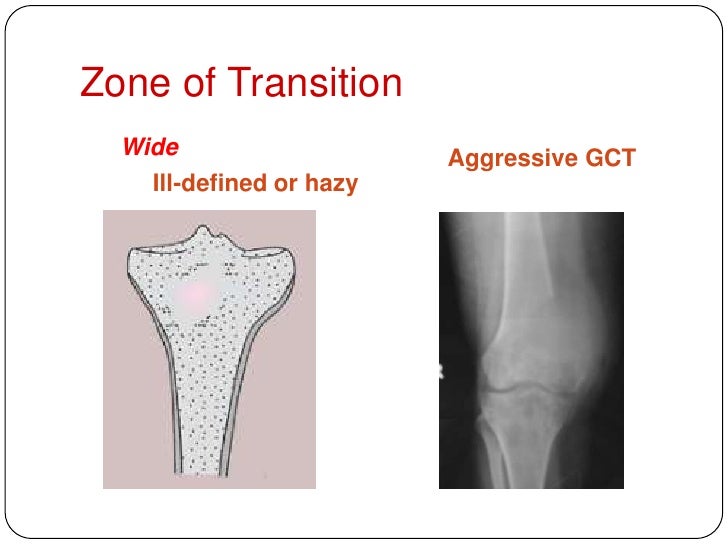 Zone of Transition

Wide

Ill-defined or hazy

Aggressive GCT